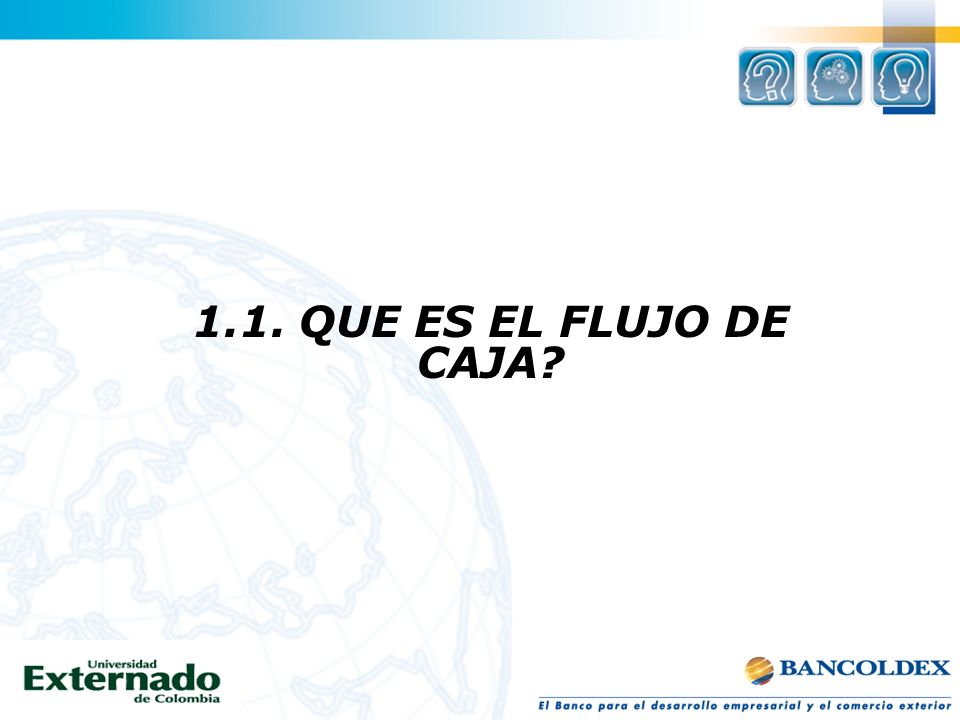 1.1. QUE ES EL FLUJO DE CAJA?

Universidad
Externado
de Colombia

BANCOLDEX
El Banco para el desarrollo empresarial y el comercio exterior